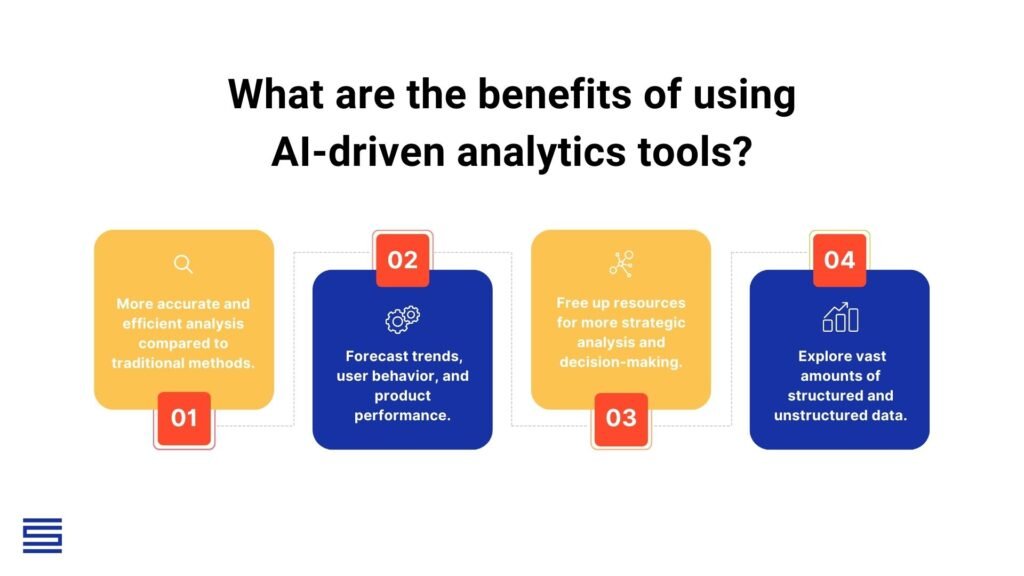 What are the benefits of using AI-driven analytics tools?

More accurate and efficient analysis compared to traditional methods.

01

02

Forecast trends, user behavior, and product performance.

Free up resources for more strategic analysis and decision-making.

03

04

Explore vast amounts of structured and unstructured data.